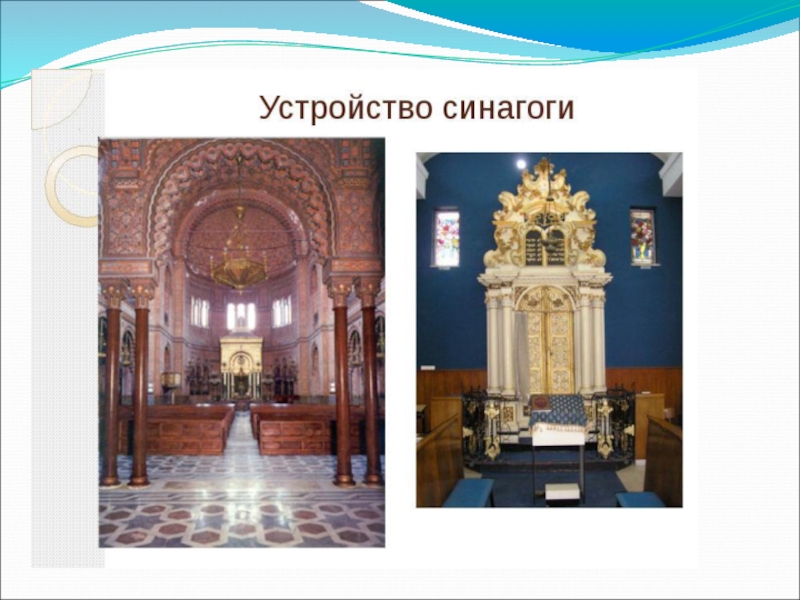 Устройство синагоги